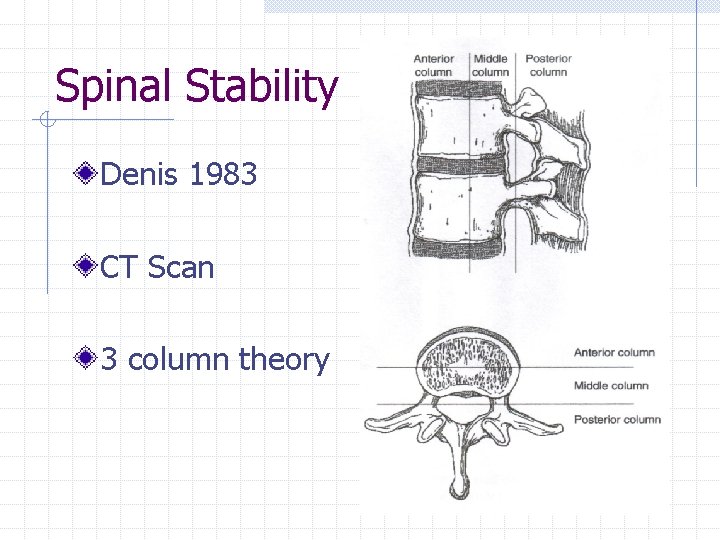 Spinal Stability

Denis 1983

CT Scan

3 column theory

Anterior column

Middle column

Posterior column

Anterior column

Middle column

Posterior column